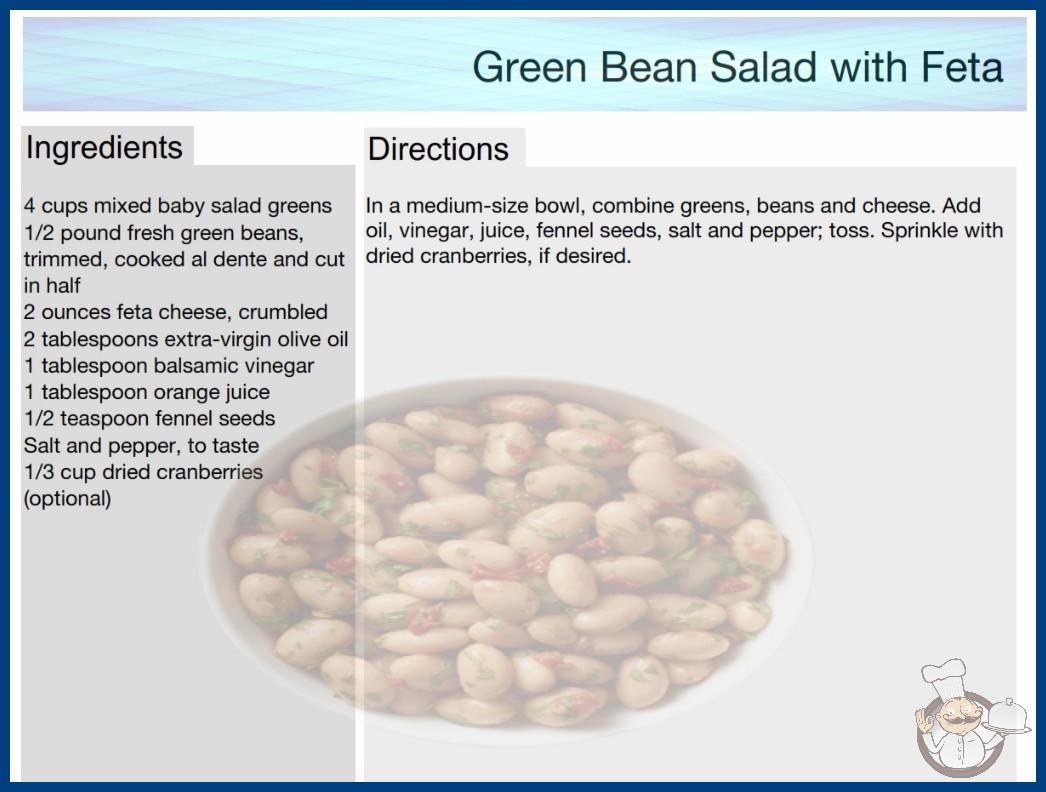 Green Bean Salad with Feta

Ingredients

4 cups mixed baby salad greens
1/2 pound fresh green beans, trimmed, cooked al dente and cut in half
2 ounces feta cheese, crumbled
2 tablespoons extra-virgin olive oil
1 tablespoon balsamic vinegar
1 tablespoon orange juice
1/2 teaspoon fennel seeds
Salt and pepper, to taste
1/3 cup dried cranberries (optional)

Directions

In a medium-size bowl, combine greens, beans and cheese. Add oil, vinegar, juice, fennel seeds, salt and pepper; toss. Sprinkle with dried cranberries, if desired.